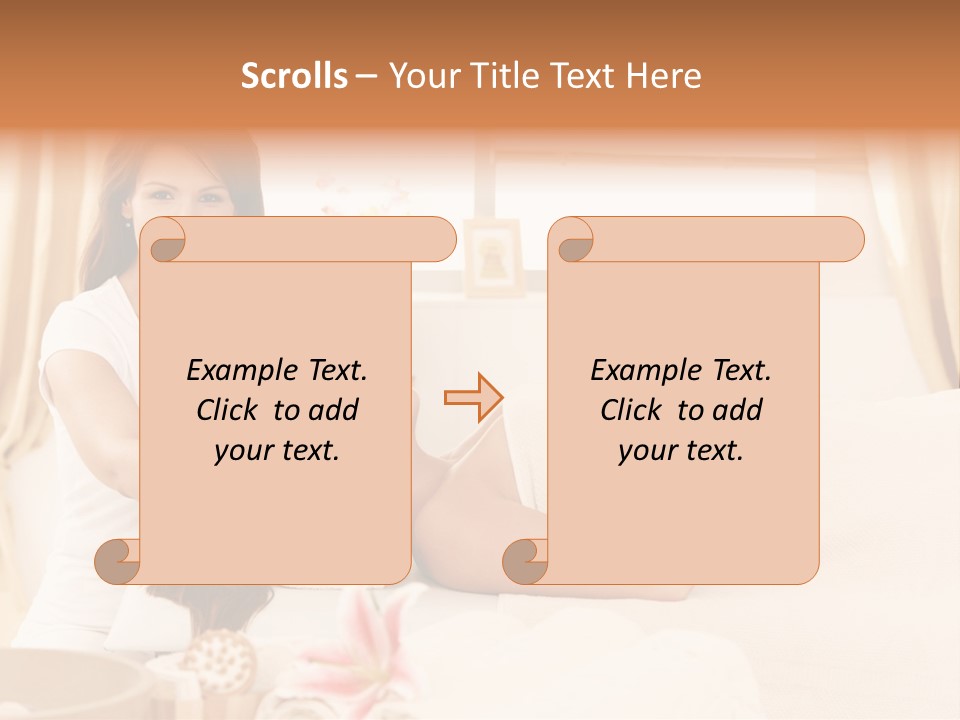 Scrolls – Your Title Text Here

Example Text. Click to add your text.

Example Text. Click to add your text.